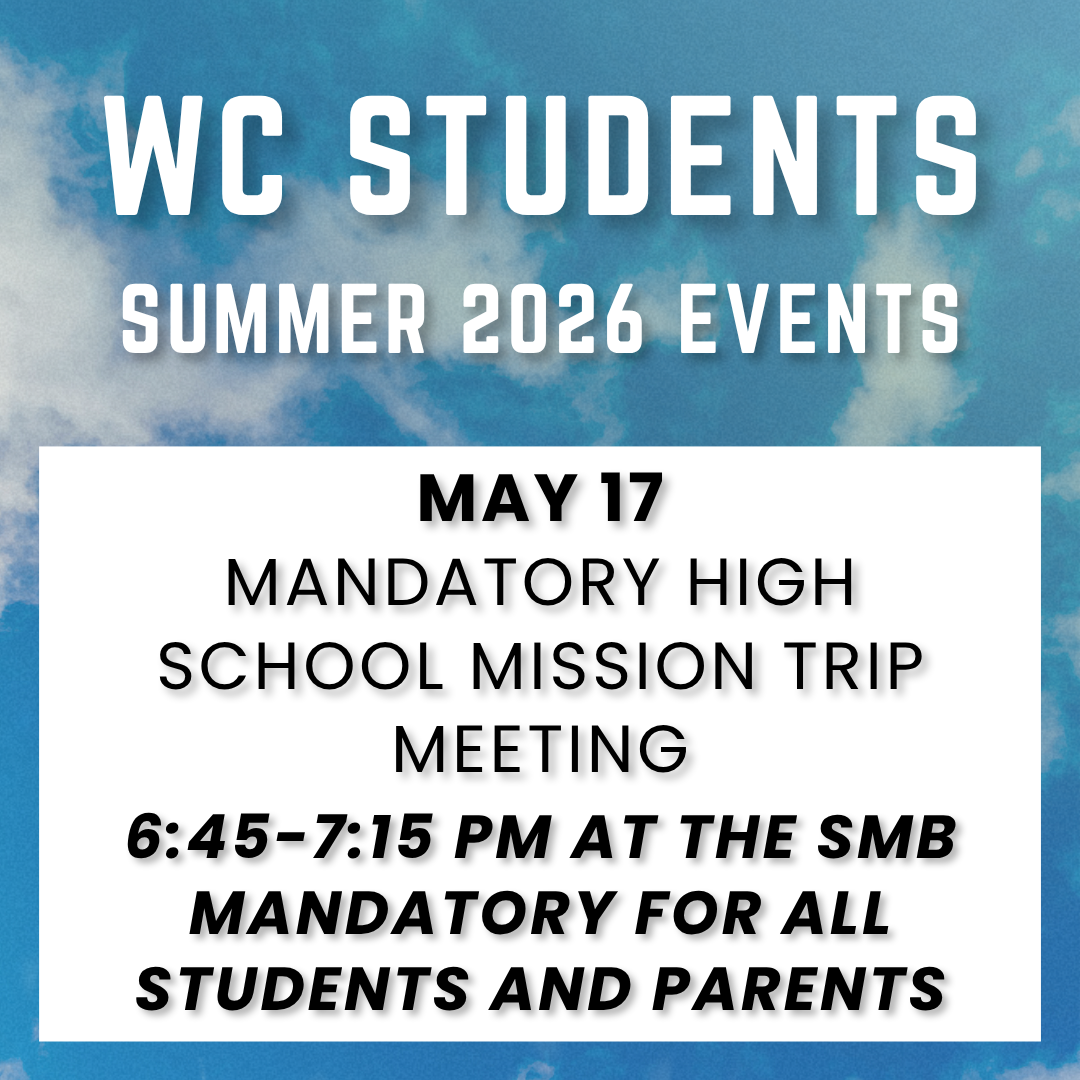 WC STUDENTS
SUMMER 2026 EVENTS

MAY 17
MANDATORY HIGH SCHOOL MISSION TRIP MEETING
6:45-7:15 PM AT THE SMB
MANDATORY FOR ALL STUDENTS AND PARENTS